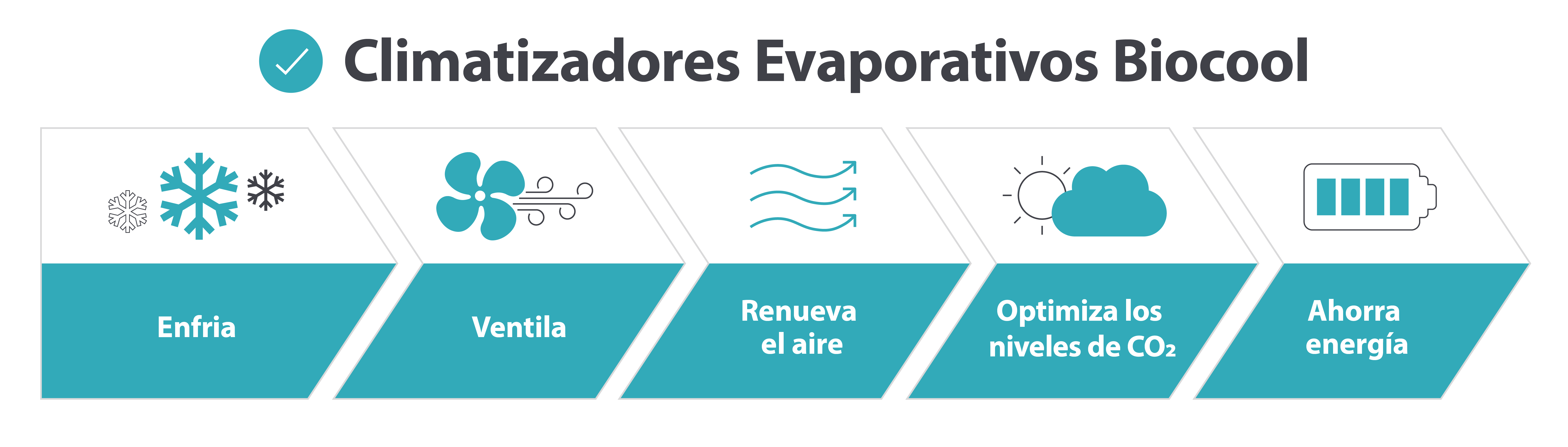 Climatizadores Evaporativos Biocool

Enfria

Ventila

Renueva el aire

Optimiza los niveles de $CO_2$

Ahorra energía